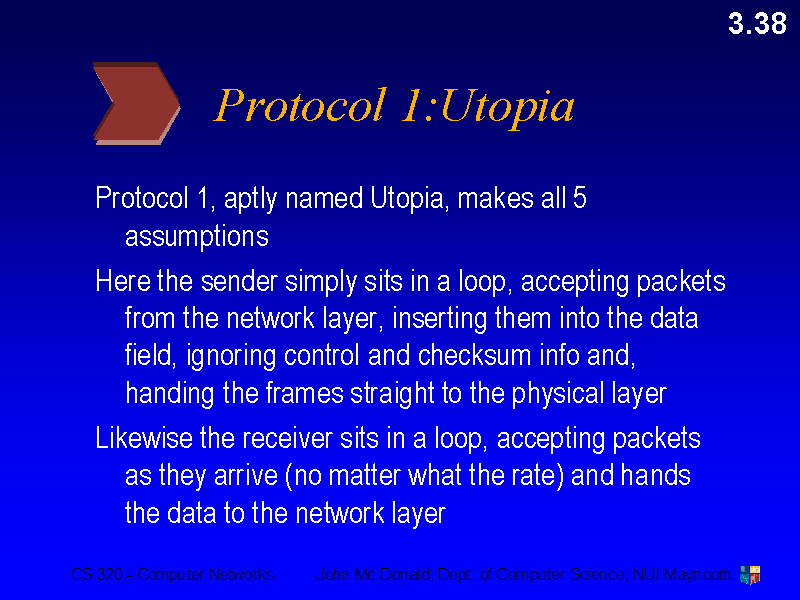 3.38

Protocol 1:Utopia

Protocol 1, aptly named Utopia, makes all 5 assumptions

Here the sender simply sits in a loop, accepting packets from the network layer, inserting them into the data field, ignoring control and checksum info and, handing the frames straight to the physical layer

Likewise the receiver sits in a loop, accepting packets as they arrive (no matter what the rate) and hands the data to the network layer

CS 320 - Computer Networks John Mc Donald, Dept. of Computer Science, NUI Maynooth